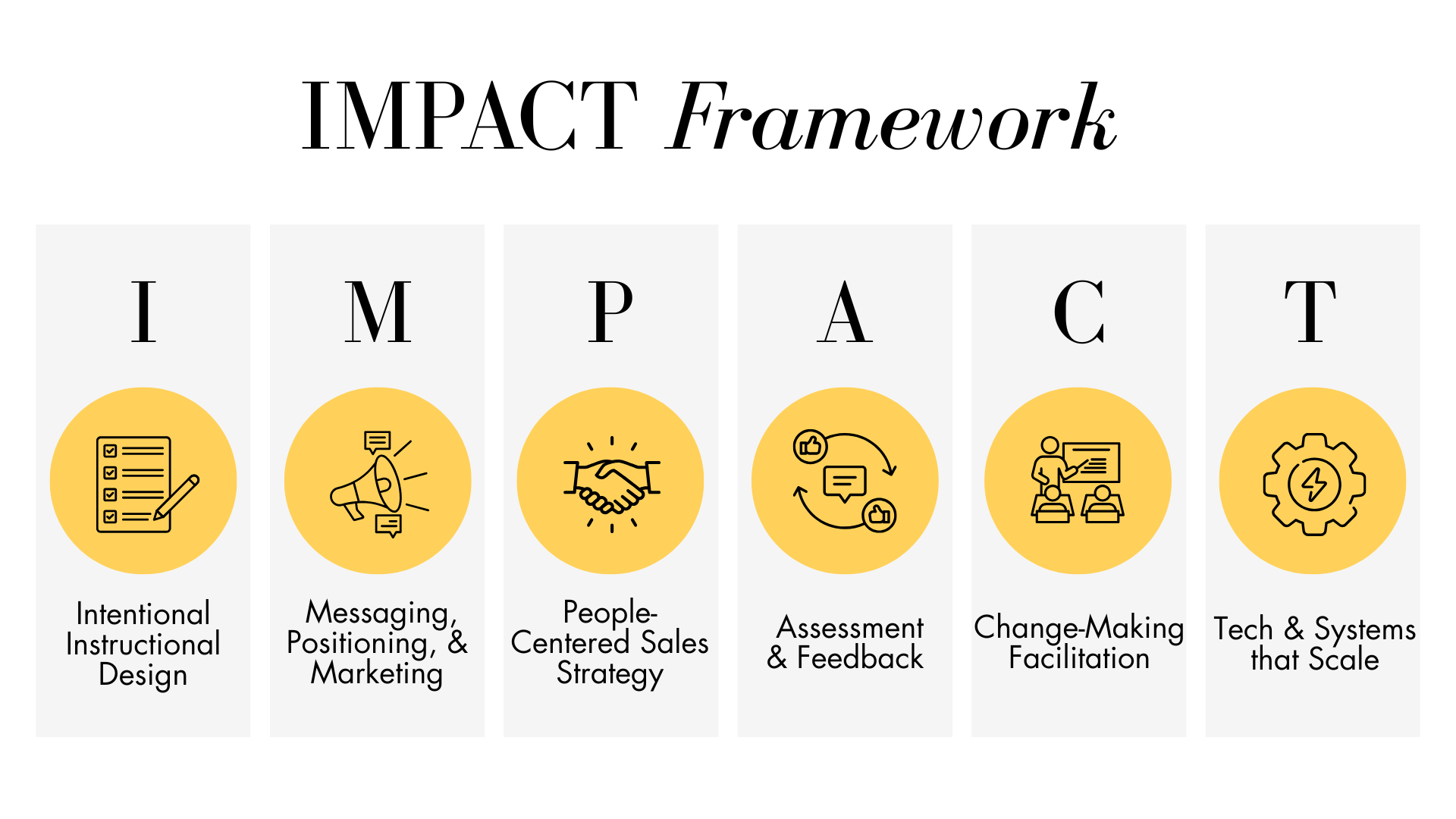 IMPACT Framework

I

Intentional Instructional Design

M

Messaging, Positioning, & Marketing

P

People-Centered Sales Strategy

A

Assessment & Feedback

C

Change-Making Facilitation

T

Tech & Systems that Scale